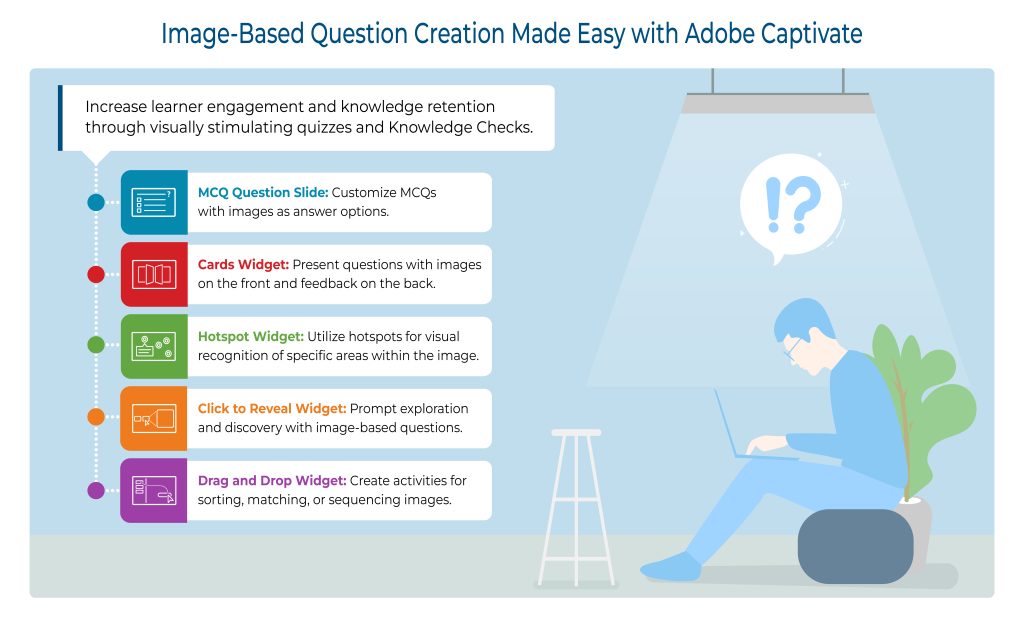 Image-Based Question Creation Made Easy with Adobe Captivate

Increase learner engagement and knowledge retention through visually stimulating quizzes and Knowledge Checks.

MCQ Question Slide: Customize MCQs with images as answer options.

Cards Widget: Present questions with images on the front and feedback on the back.

Hotspot Widget: Utilize hotspots for visual recognition of specific areas within the image.

Click to Reveal Widget: Prompt exploration and discovery with image-based questions.

Drag and Drop Widget: Create activities for sorting, matching, or sequencing images.

!?